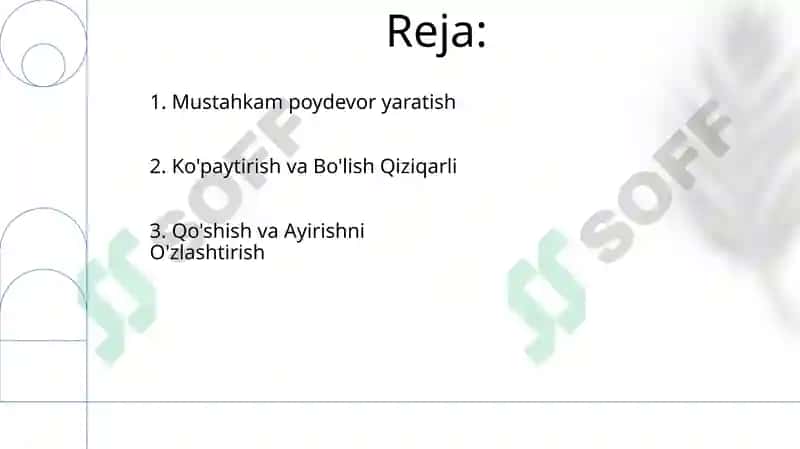 Reja:

1. Mustahkam poydevor yaratish

2. Ko'paytirish va Bo'lish Qiziqarli

3. Qo'shish va Ayirishni O'zlashtirish

SOFF

SOFF